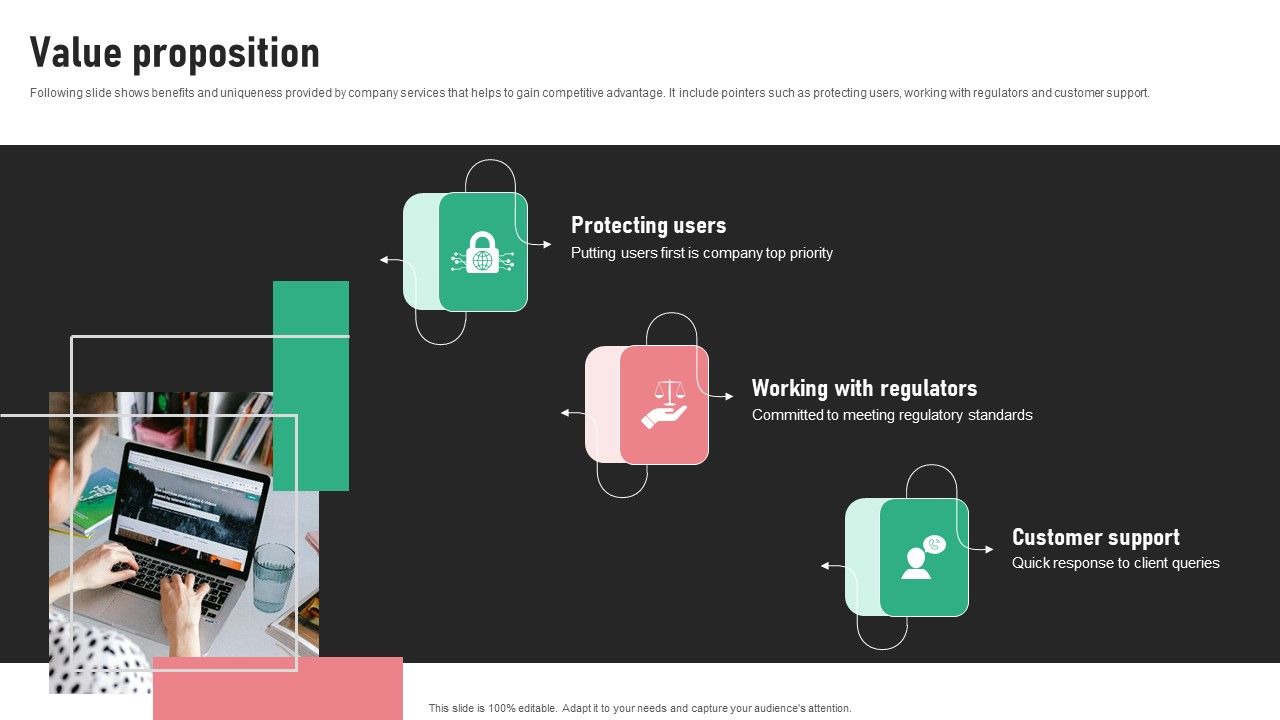 Value proposition

Following slide shows benefits and uniqueness provided by company services that helps to gain competitive advantage. It include pointers such as protecting users, working with regulators and customer support.

Protecting users
Putting users first is company top priority

Working with regulators
Committed to meeting regulatory standards

Customer support
Quick response to client queries

This slide is 100% editable. Adapt it to your needs and capture your audience's attention.